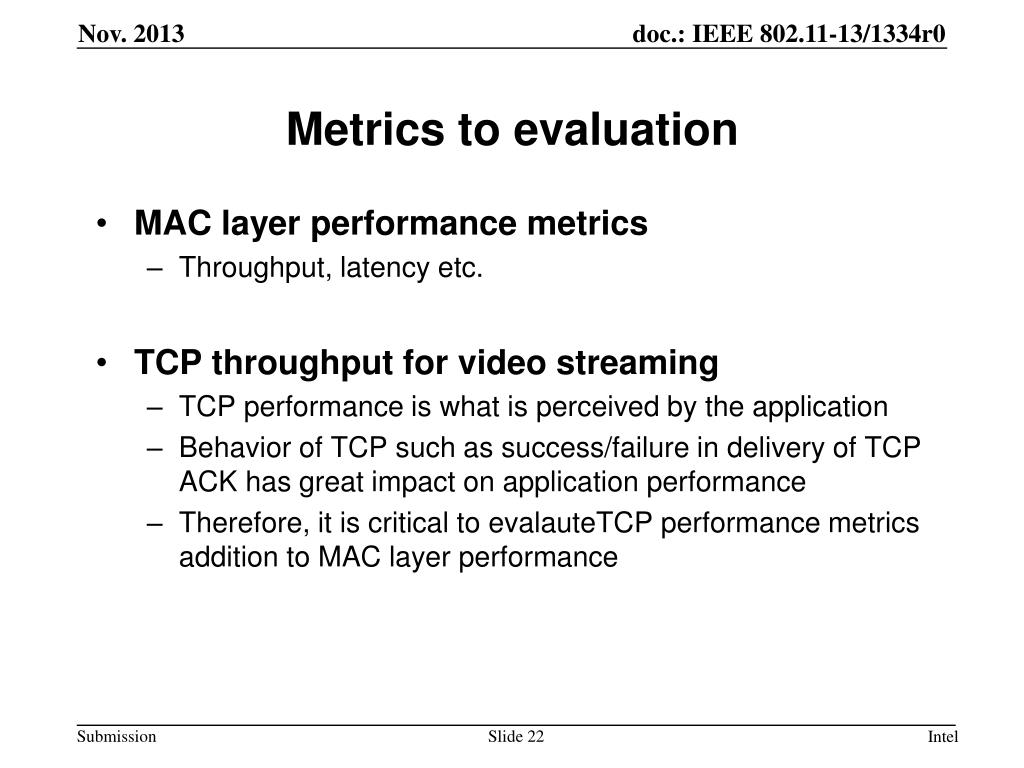 Nov. 2013

doc.: IEEE 802.11-13/1334r0

Metrics to evaluation

• MAC layer performance metrics
– Throughput, latency etc.

• TCP throughput for video streaming
– TCP performance is what is perceived by the application
– Behavior of TCP such as success/failure in delivery of TCP ACK has great impact on application performance
– Therefore, it is critical to evalauteTCP performance metrics addition to MAC layer performance

Submission

Slide 22

Intel